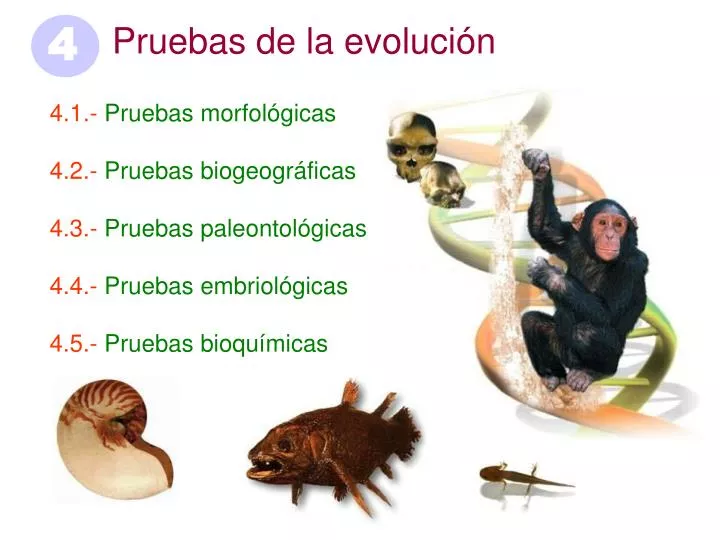 4 Pruebas de la evolución

4.1.- Pruebas morfológicas

4.2.- Pruebas biogeográficas

4.3.- Pruebas paleontológicas

4.4.- Pruebas embriológicas

4.5.- Pruebas bioquímicas